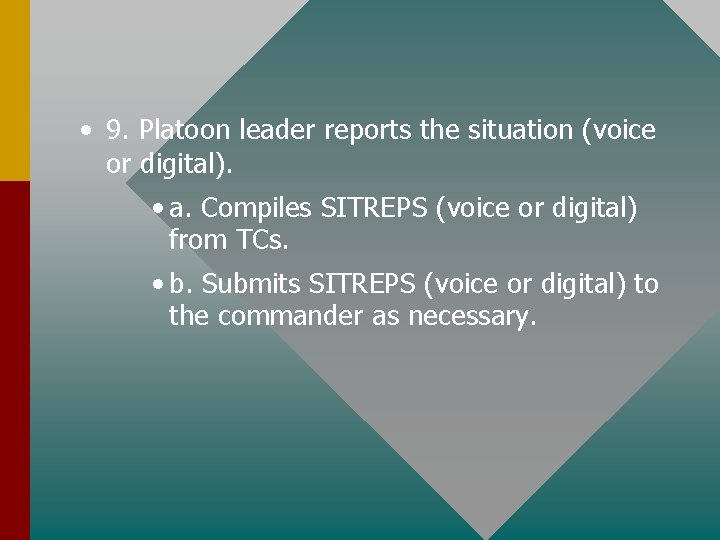 • 9. Platoon leader reports the situation (voice or digital).

• a. Compiles SITREPS (voice or digital) from TCs.

• b. Submits SITREPS (voice or digital) to the commander as necessary.